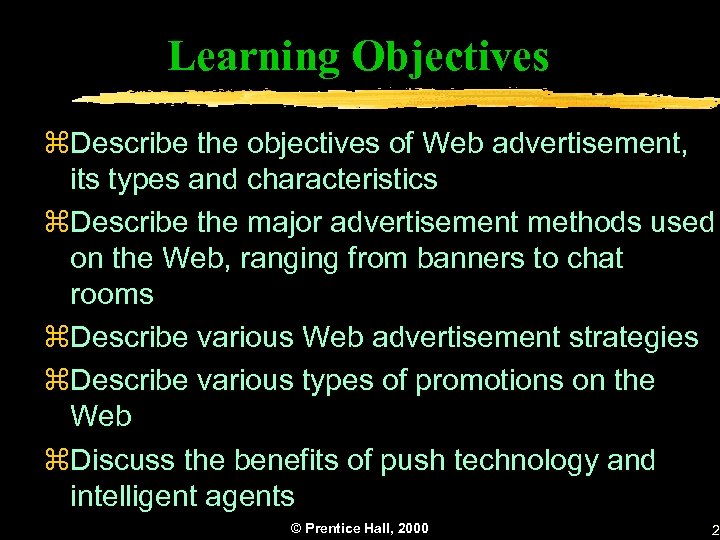 Learning Objectives

⌘Describe the objectives of Web advertisement, its types and characteristics

⌘Describe the major advertisement methods used on the Web, ranging from banners to chat rooms

⌘Describe various Web advertisement strategies

⌘Describe various types of promotions on the Web

⌘Discuss the benefits of push technology and intelligent agents

© Prentice Hall, 2000

2